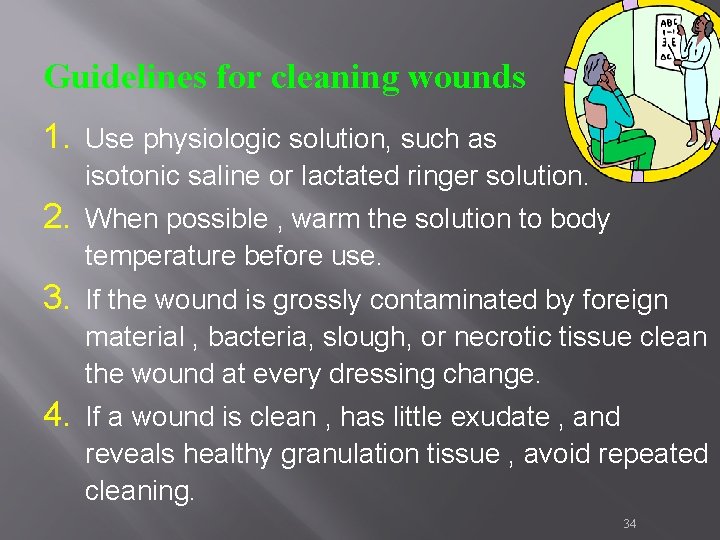 Guidelines for cleaning wounds

1. Use physiologic solution, such as isotonic saline or lactated ringer solution.
2. When possible , warm the solution to body temperature before use.
3. If the wound is grossly contaminated by foreign material , bacteria, slough, or necrotic tissue clean the wound at every dressing change.
4. If a wound is clean , has little exudate , and reveals healthy granulation tissue , avoid repeated cleaning.

34